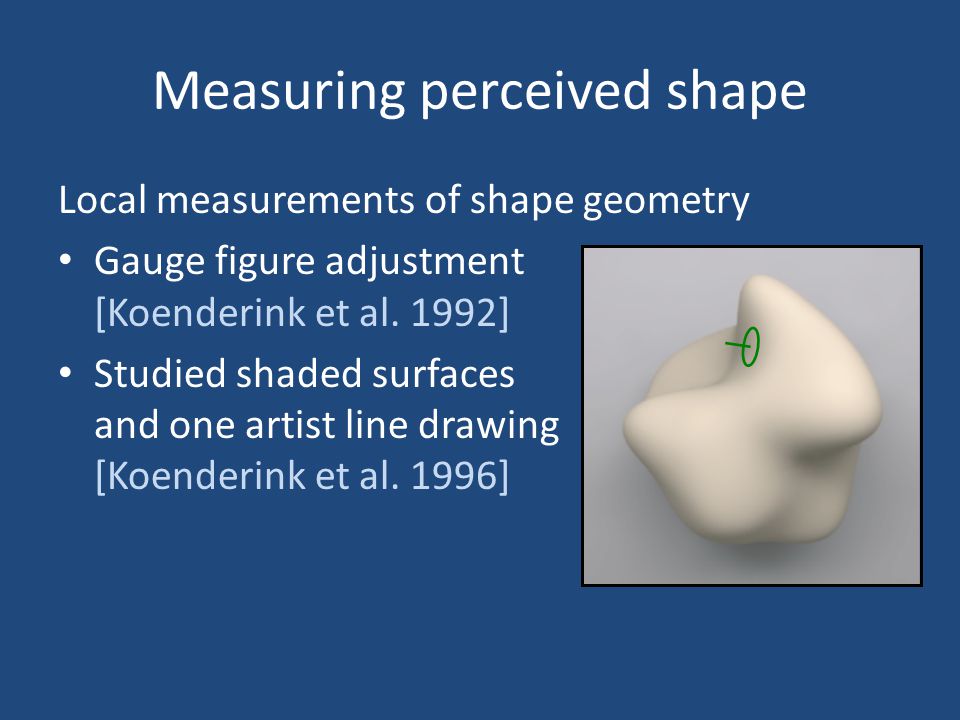 Measuring perceived shape

Local measurements of shape geometry

• Gauge figure adjustment [Koenderink et al. 1992]

• Studied shaded surfaces and one artist line drawing [Koenderink et al. 1996]